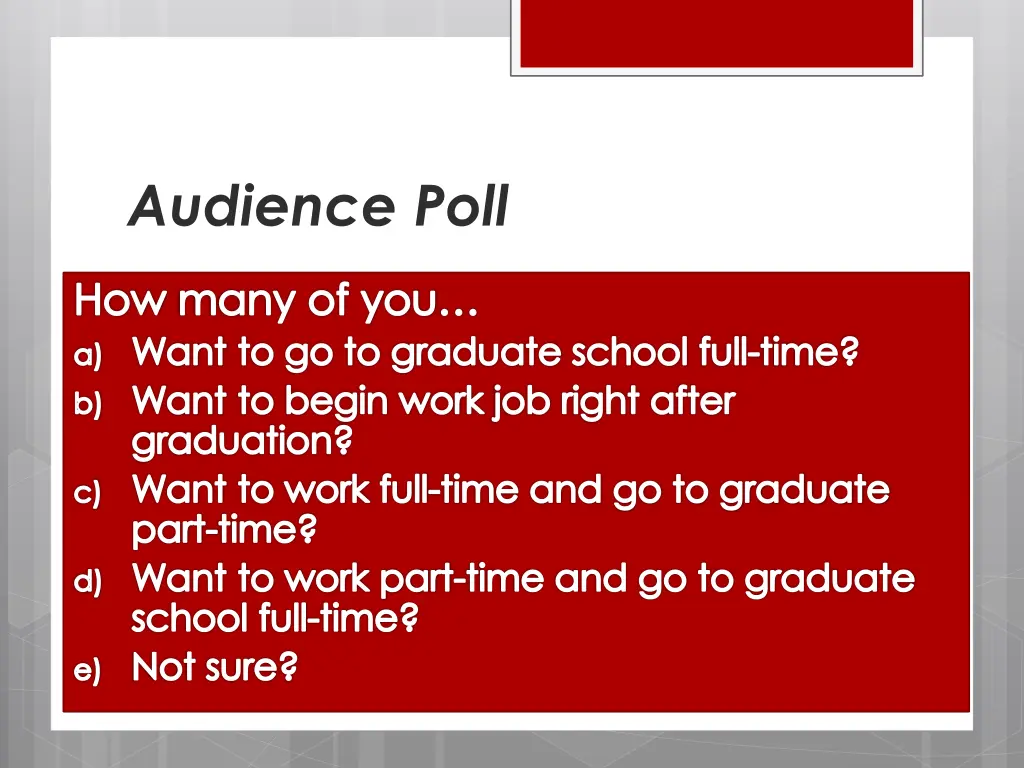 Audience Poll

How many of you…

a) Want to go to graduate school full-time?
b) Want to begin work job right after graduation?
c) Want to work full-time and go to graduate part-time?
d) Want to work part-time and go to graduate school full-time?
e) Not sure?